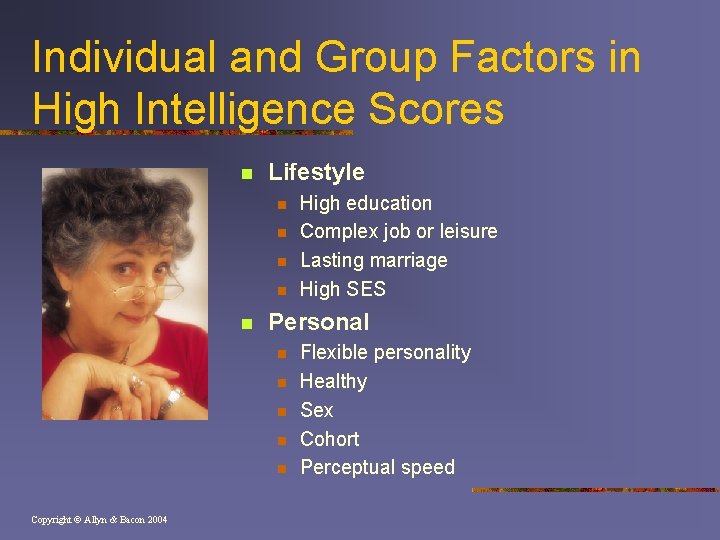 Individual and Group Factors in High Intelligence Scores

- Lifestyle
  - High education
  - Complex job or leisure
  - Lasting marriage
  - High SES
- Personal
  - Flexible personality
  - Healthy
  - Sex
  - Cohort
  - Perceptual speed

Copyright © Allyn & Bacon 2004